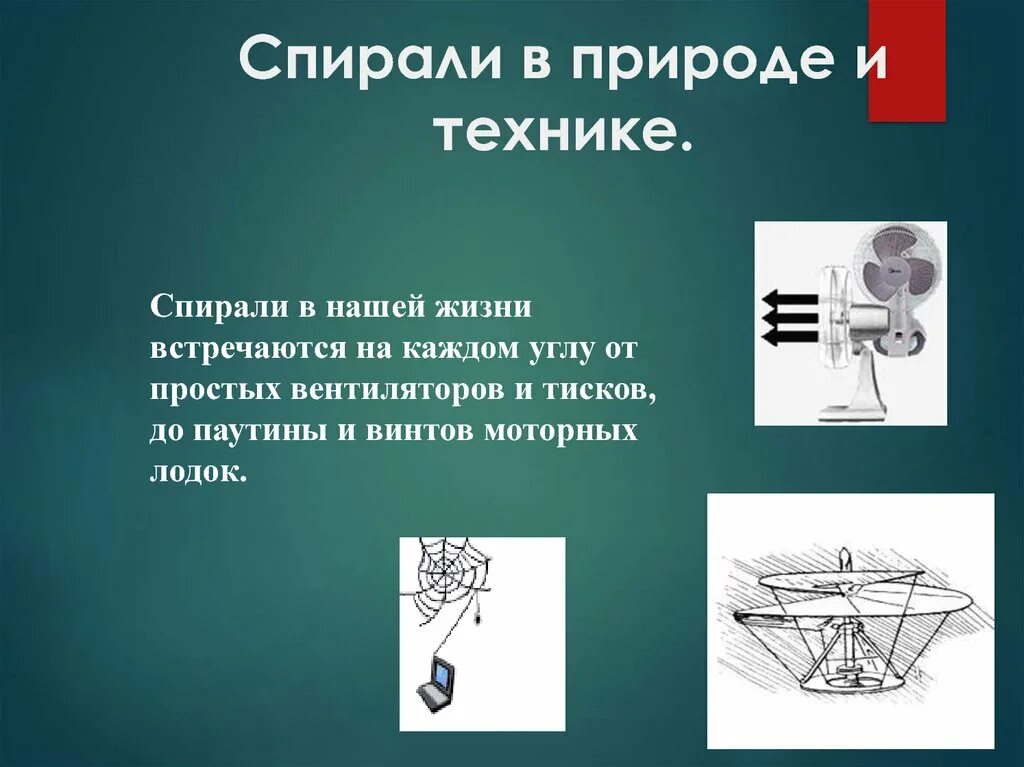 Спирали в природе и технике.

Спирали в нашей жизни встречаются на каждом углу от простых вентиляторов и тисков, до паутины и винтов моторных лодок.